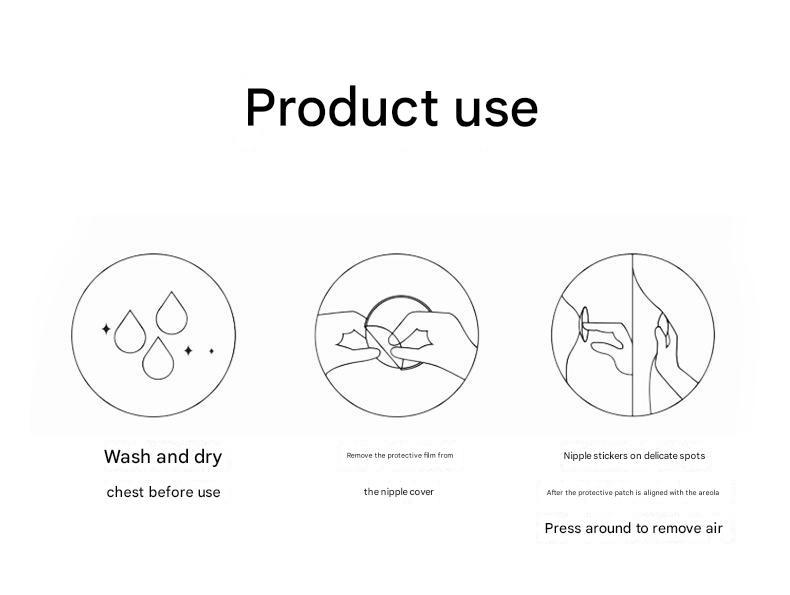 Product use

Wash and dry
chest before use

Remove the protective film from
the nipple cover

Nipple stickers on delicate spots
After the protective patch is aligned with the areola
Press around to remove air